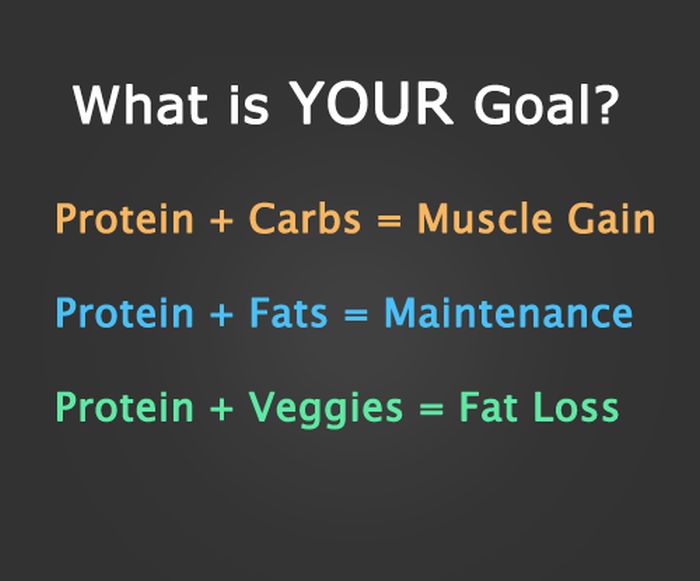 What is YOUR Goal?

Protein + Carbs = Muscle Gain

Protein + Fats = Maintenance

Protein + Veggies = Fat Loss